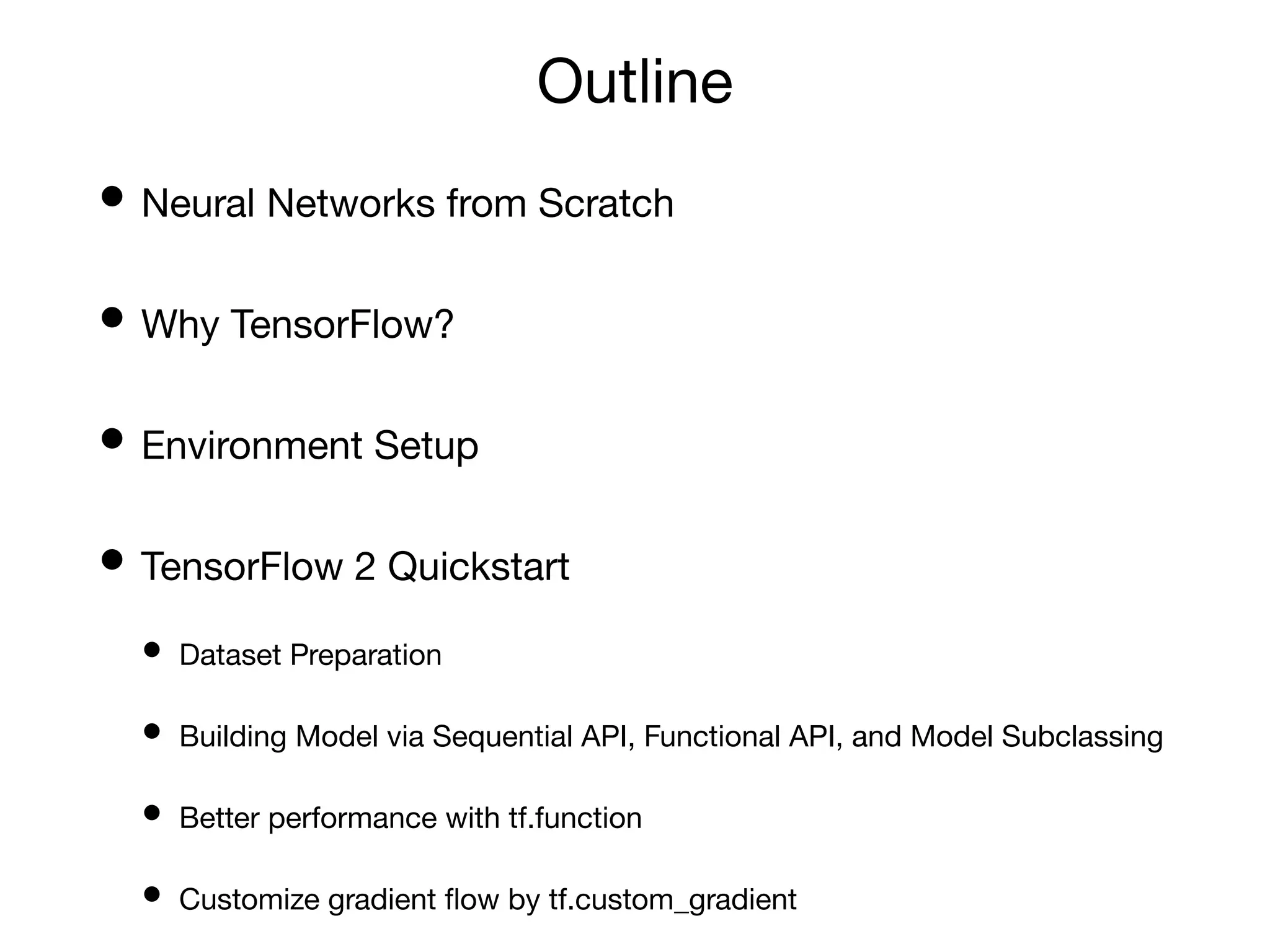 Outline

• Neural Networks from Scratch

• Why TensorFlow?

• Environment Setup

• TensorFlow 2 Quickstart

• Dataset Preparation

• Building Model via Sequential API, Functional API, and Model Subclassing

• Better performance with tf.function

• Customize gradient flow by tf.custom_gradient